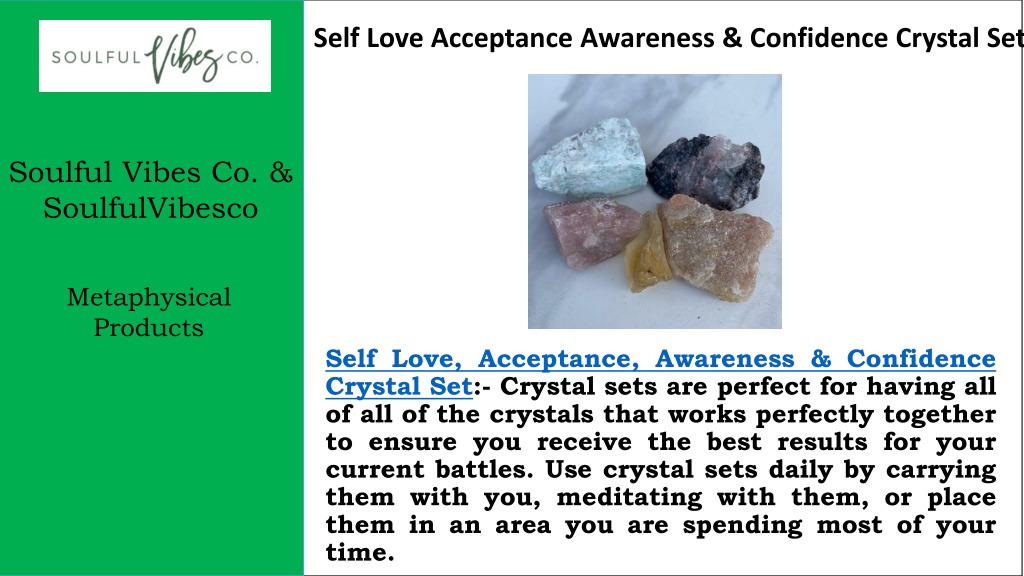 SOULFUL Vibes CO.

Soulful Vibes Co. & SoulfulVibesco

Metaphysical Products

Self Love Acceptance Awareness & Confidence Crystal Set

Self Love, Acceptance, Awareness & Confidence Crystal Set:- Crystal sets are perfect for having all of all of the crystals that works perfectly together to ensure you receive the best results for your current battles. Use crystal sets daily by carrying them with you, meditating with them, or place them in an area you are spending most of your time.